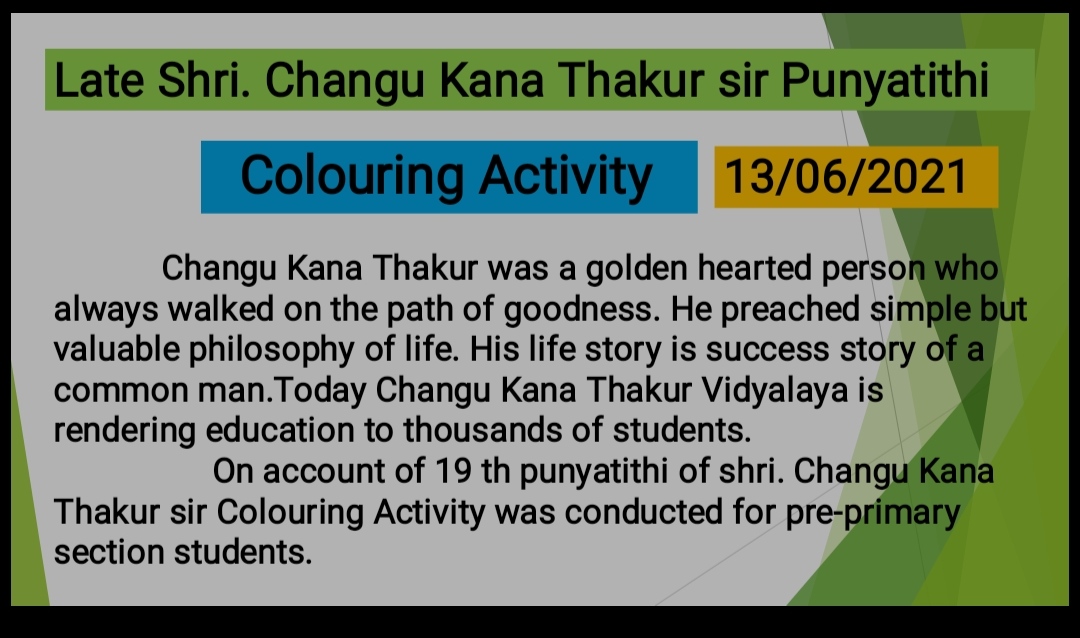 Late Shri. Changu Kana Thakur sir Punyatithi

Colouring Activity

13/06/2021

Changu Kana Thakur was a golden hearted person who always walked on the path of goodness. He preached simple but valuable philosophy of life. His life story is success story of a common man.Today Changu Kana Thakur Vidyalaya is rendering education to thousands of students.

On account of 19 th punyatithi of shri. Changu Kana Thakur sir Colouring Activity was conducted for pre-primary section students.